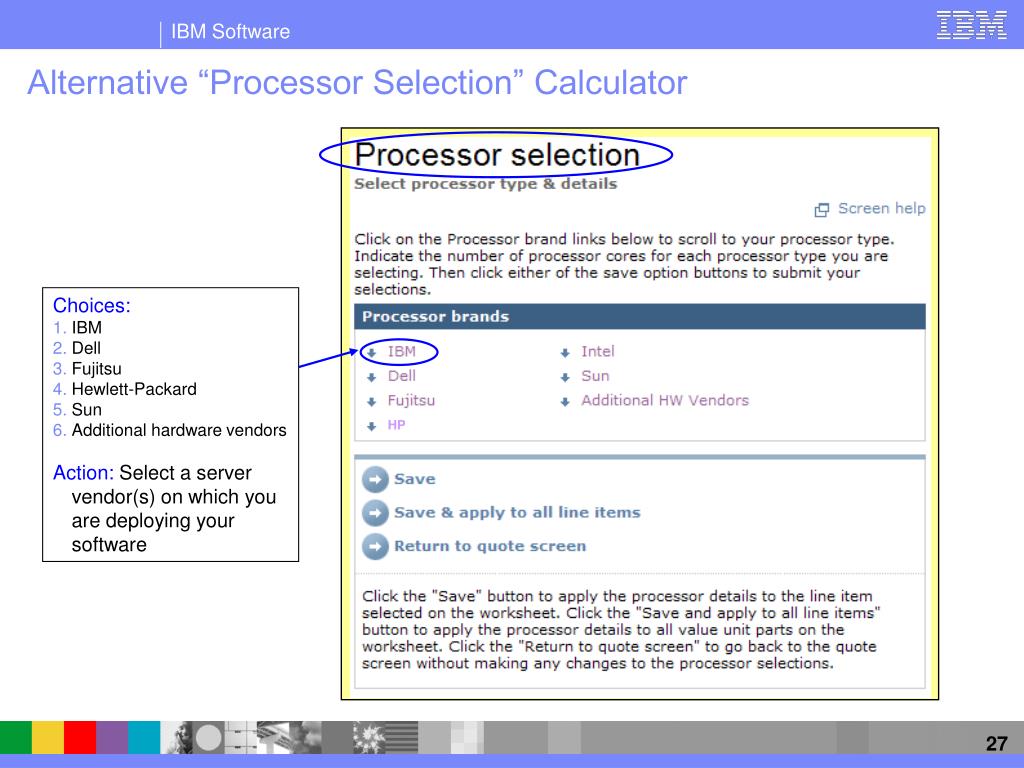 IBM Software

IBM

Alternative “Processor Selection” Calculator

Choices:
1. IBM
2. Dell
3. Fujitsu
4. Hewlett-Packard
5. Sun
6. Additional hardware vendors

Action: Select a server vendor(s) on which you are deploying your software

Processor selection
Select processor type & details

Screen help

Click on the Processor brand links below to scroll to your processor type. Indicate the number of processor cores for each processor type you are selecting. Then click either of the save option buttons to submit your selections.

Processor brands

IBM
Dell
Fujitsu
HP
Intel
Sun
Additional HW Vendors

Save
Save & apply to all line items
Return to quote screen

Click the "Save" button to apply the processor details to the line item selected on the worksheet. Click the "Save and apply to all line items" button to apply the processor details to all value unit parts on the worksheet. Click the "Return to quote screen" to go back to the quote screen without making any changes to the processor selections.

27